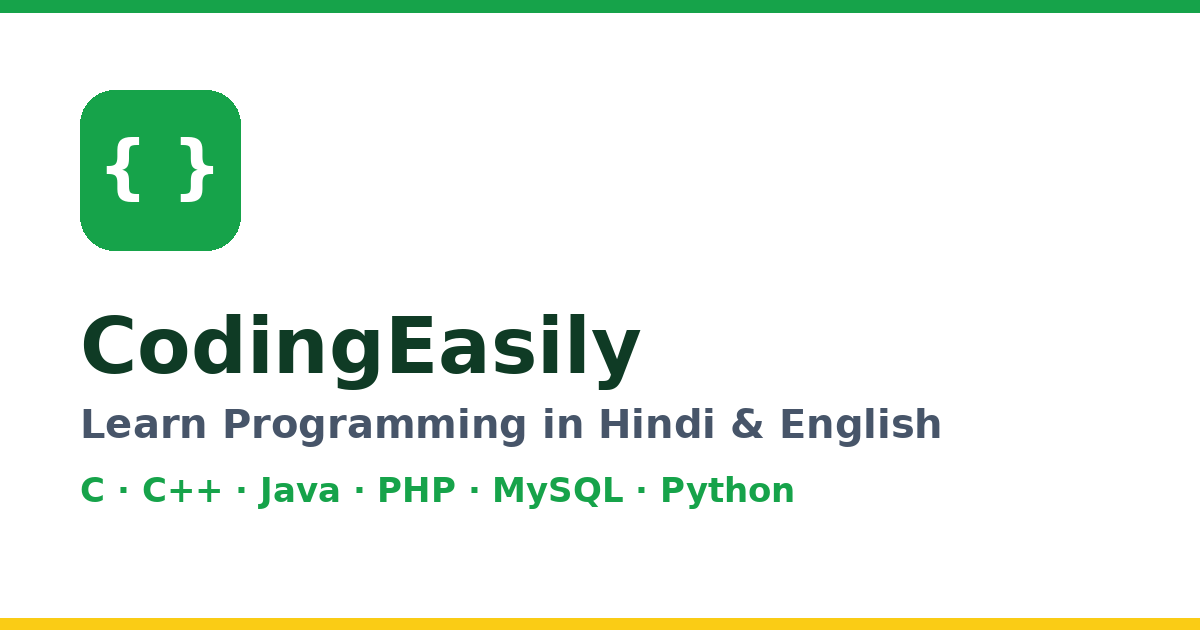 { }

CodingEasily

Learn Programming in Hindi & English

C · C++ · Java · PHP · MySQL · Python